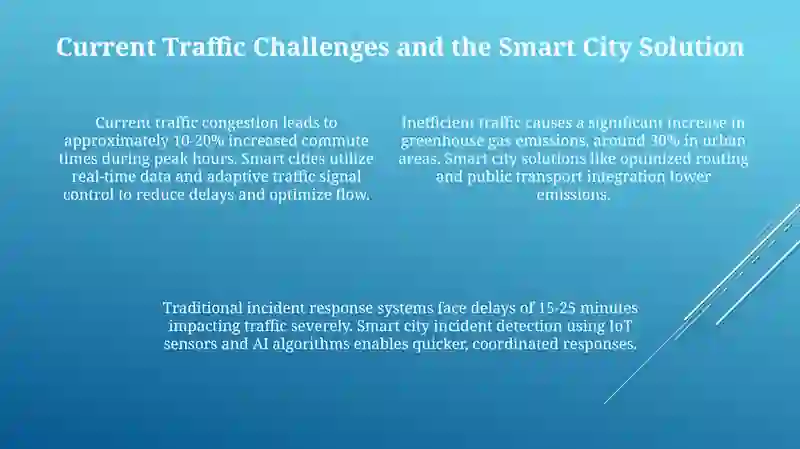 Current Traffic Challenges and the Smart City Solution

Current traffic congestion leads to approximately 10-20% increased commute times during peak hours. Smart cities utilize real-time data and adaptive traffic signal control to reduce delays and optimize flow.

Inefficient traffic causes a significant increase in greenhouse gas emissions, around 30% in urban areas. Smart city solutions like optimized routing and public transport integration lower emissions.

Traditional incident response systems face delays of 15-25 minutes impacting traffic severely. Smart city incident detection using IoT sensors and AI algorithms enables quicker, coordinated responses.